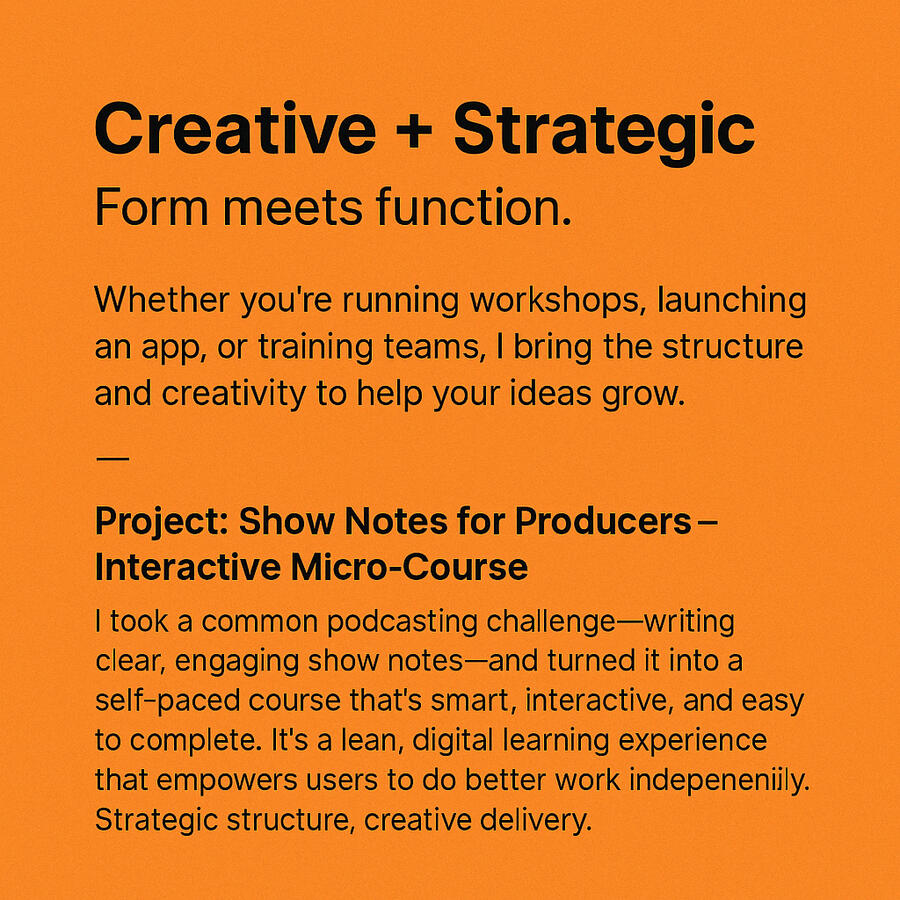 Creative + Strategic

Form meets function.

Whether you're running workshops, launching an app, or training teams, I bring the structure and creativity to help your ideas grow.

—

Project: Show Notes for Producers – Interactive Micro-Course

I took a common podcasting challenge—writing clear, engaging show notes—and turned it into a self-paced course that's smart, interactive, and easy to complete. It's a lean, digital learning experience that empowers users to do better work indepeneniily. Strategic structure, creative delivery.